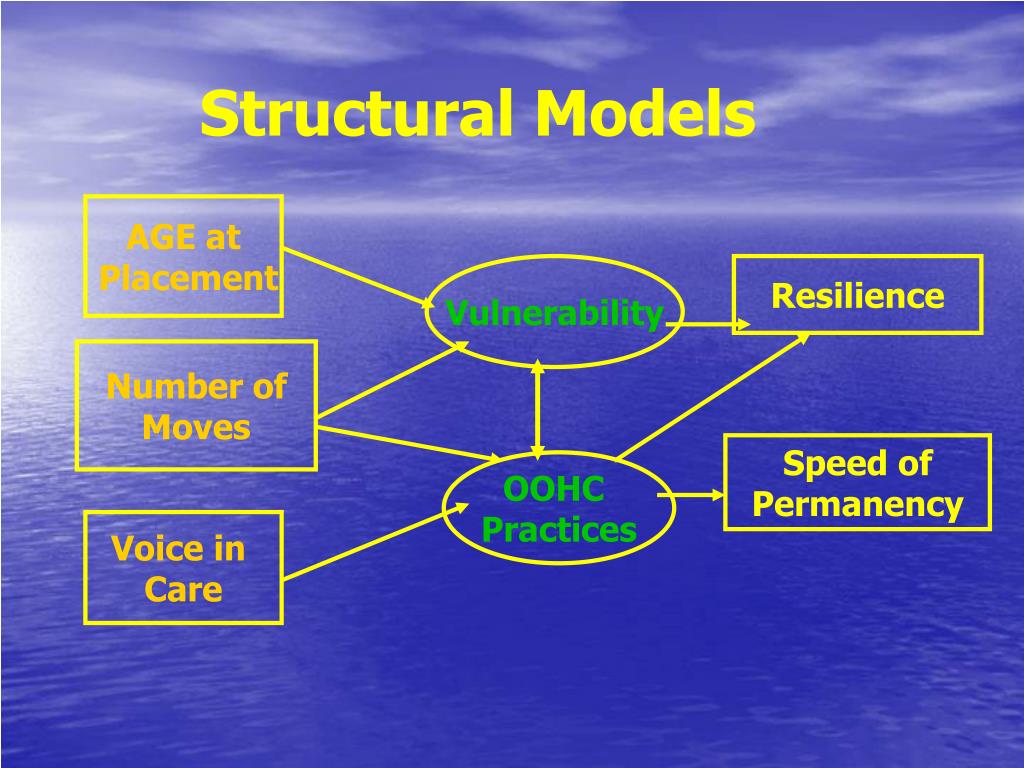 Structural Models

AGE at Placement

Number of Moves

Voice in Care

Vulnerability

OOHC Practices

Resilience

Speed of Permanency